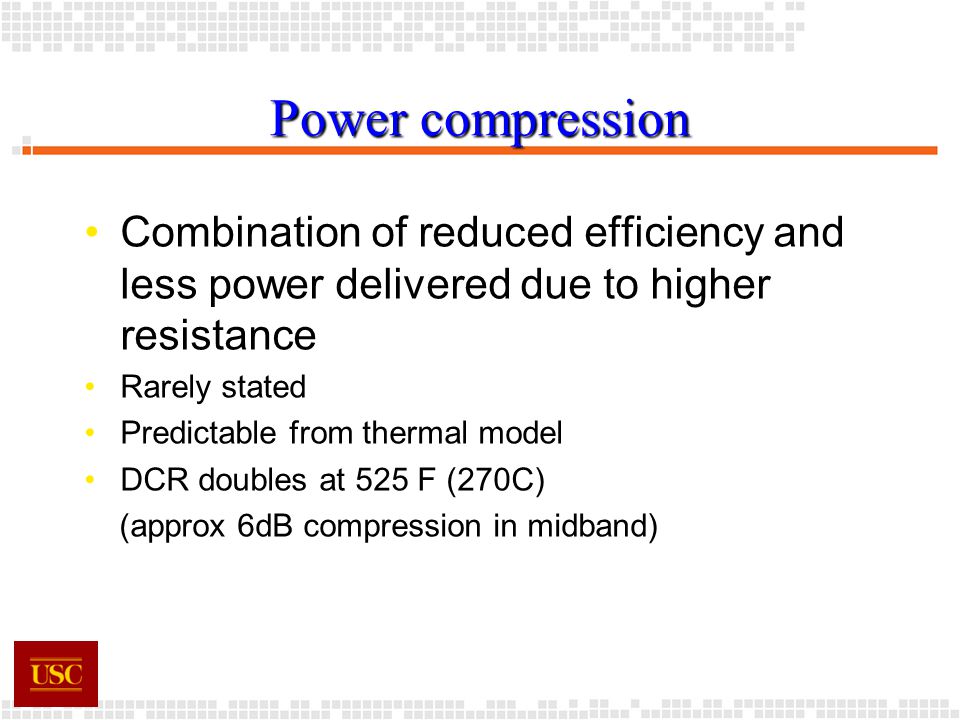 Power compression

• Combination of reduced efficiency and less power delivered due to higher resistance
• Rarely stated
• Predictable from thermal model
• DCR doubles at 525 F (270C)
(approx 6dB compression in midband)

USC